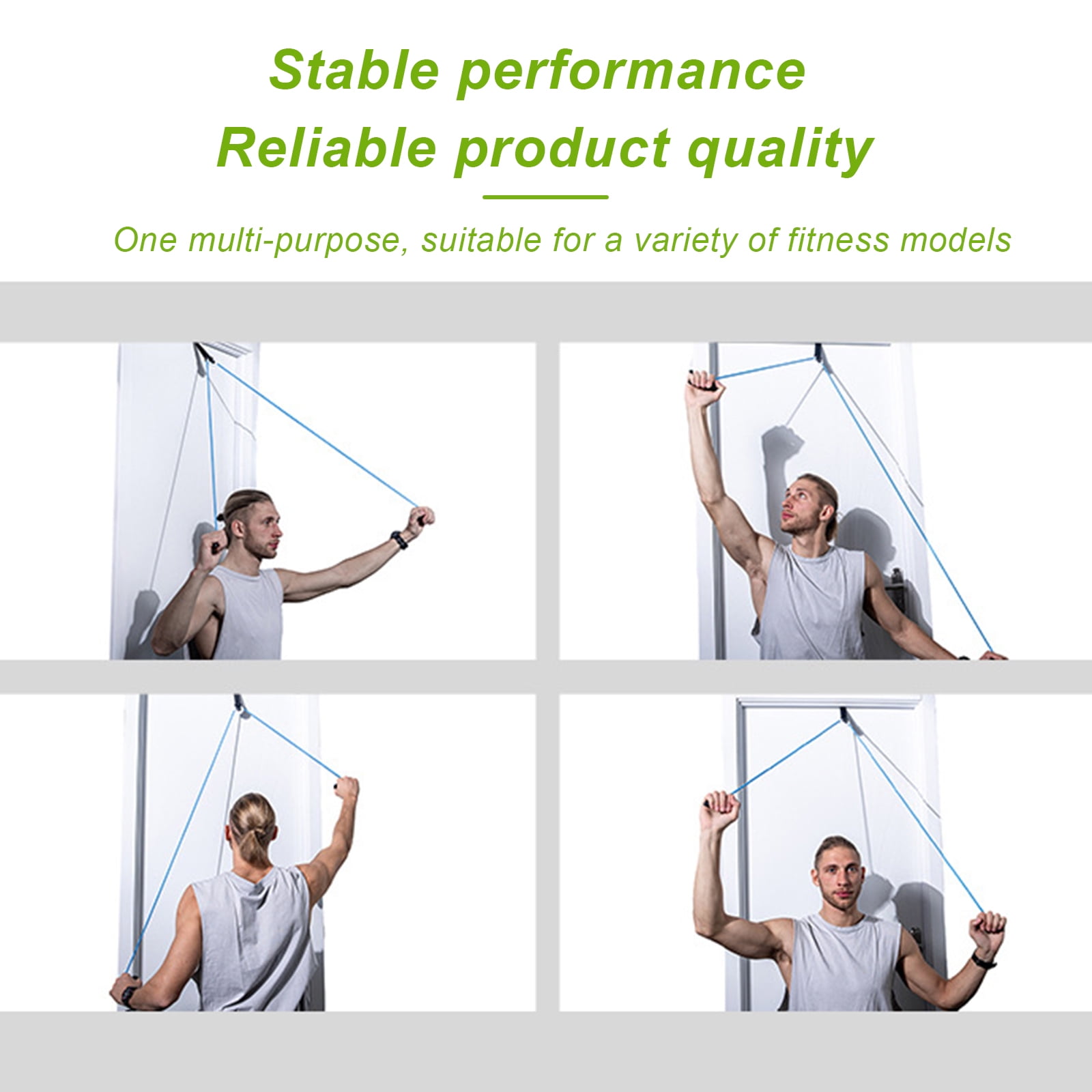 Stable performance
Reliable product quality

One multi-purpose, suitable for a variety of fitness models